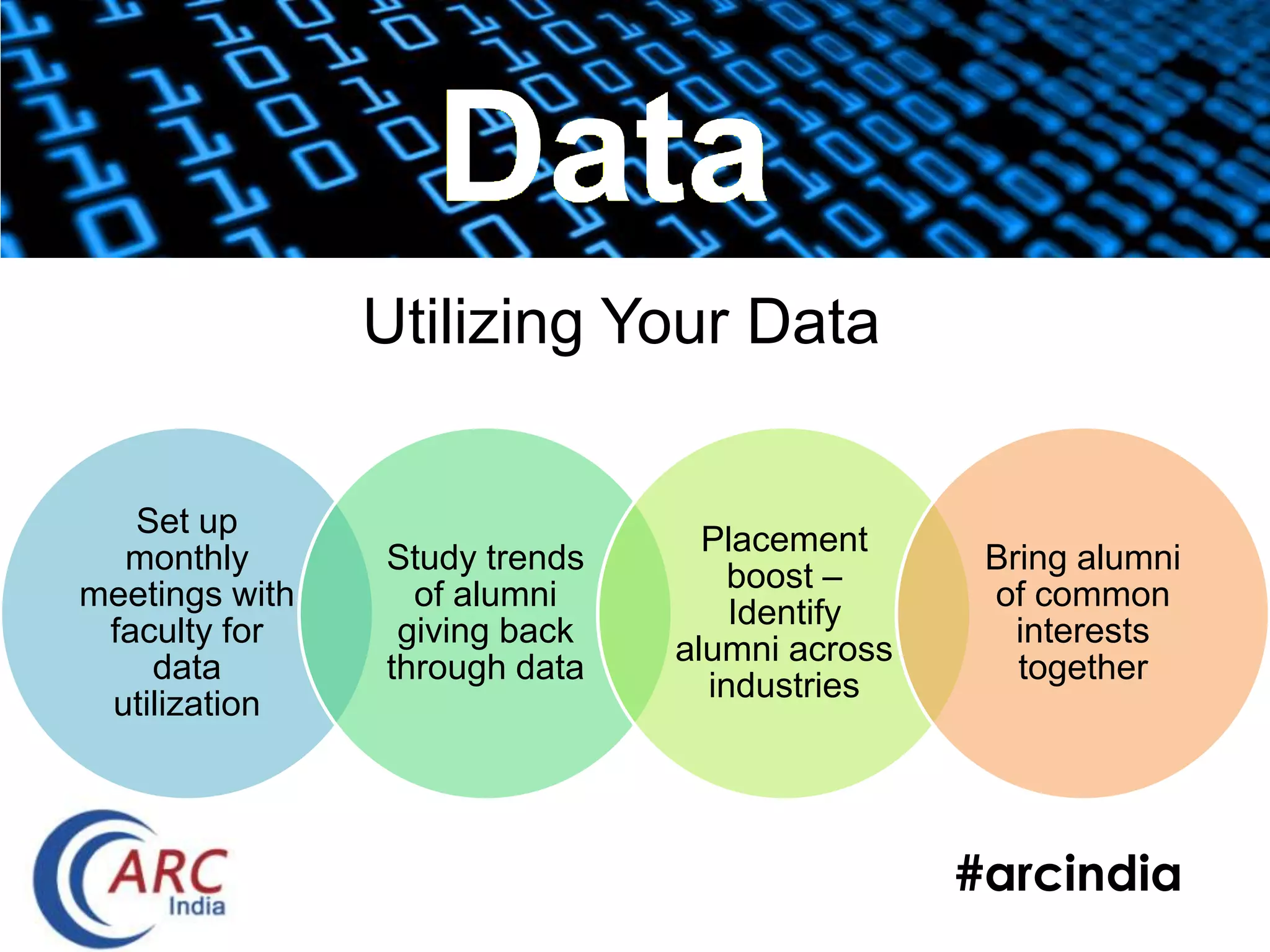 Data

Utilizing Your Data

Set up monthly meetings with faculty for data utilization

Study trends of alumni giving back through data

Placement boost – Identify alumni across industries

Bring alumni of common interests together

ARC India

#arcindia